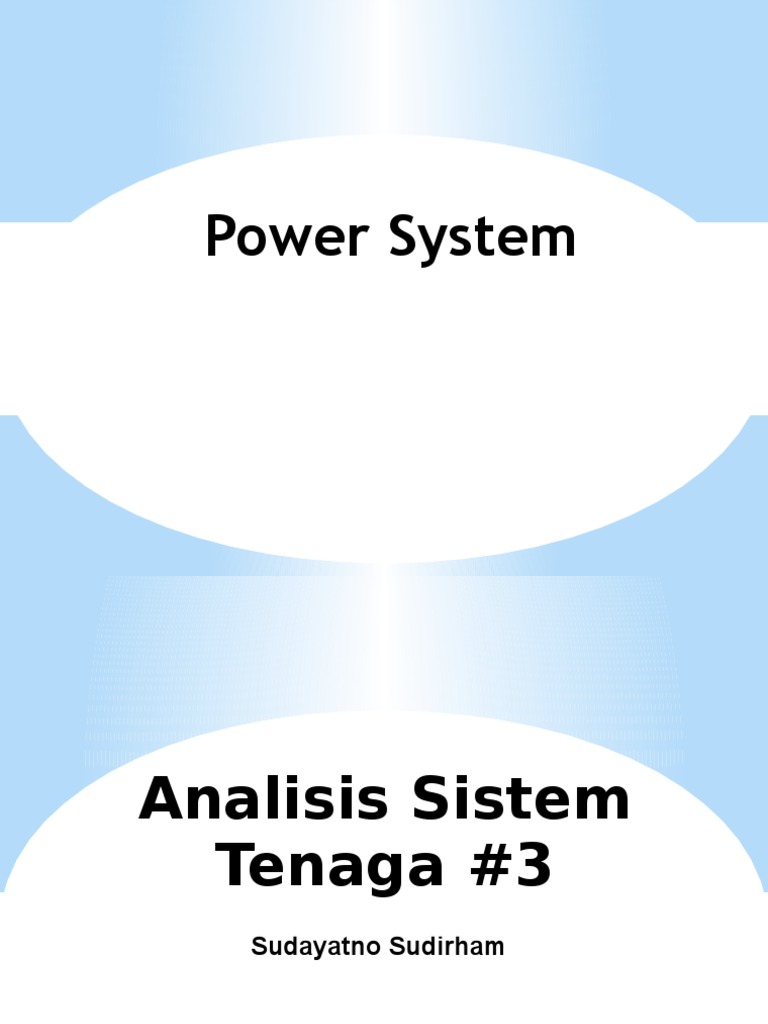 Power System

Analisis Sistem Tenaga #3

Sudayatno Sudirham